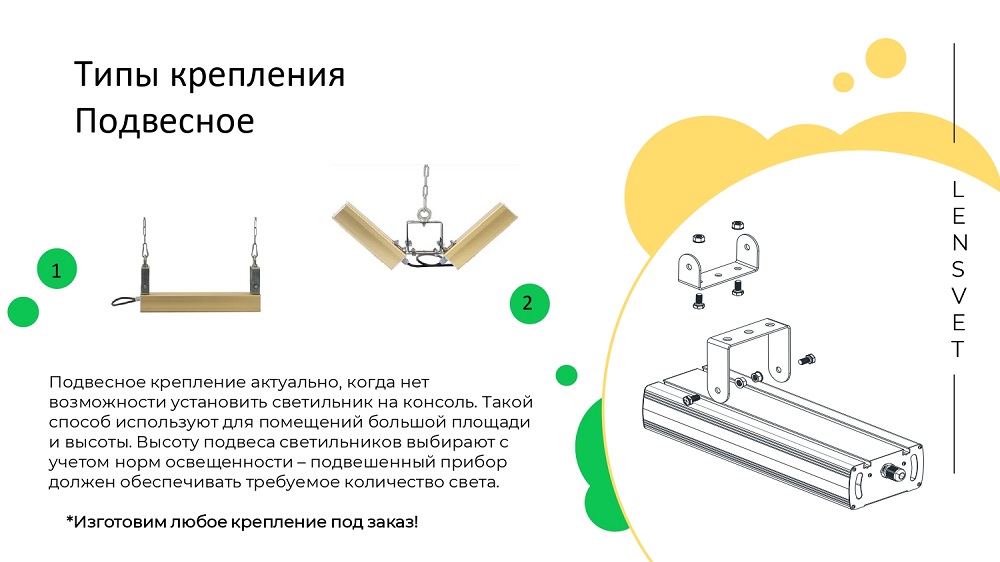 Типы крепления
Подвесное

1

2

Подвесное крепление актуально, когда нет возможности установить светильник на консоль. Такой способ используют для помещений большой площади и высоты. Высоту подвеса светильников выбирают с учетом норм освещенности – подвешенный прибор должен обеспечивать требуемое количество света.

*Изготовим любое крепление под заказ!

LENSVET